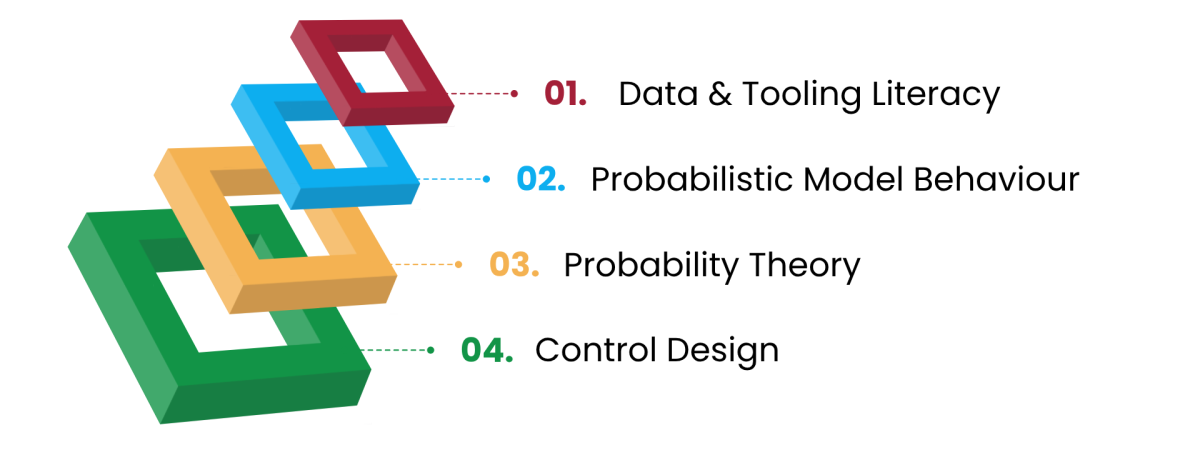 01. Data & Tooling Literacy

02. Probabilistic Model Behaviour

03. Probability Theory

04. Control Design